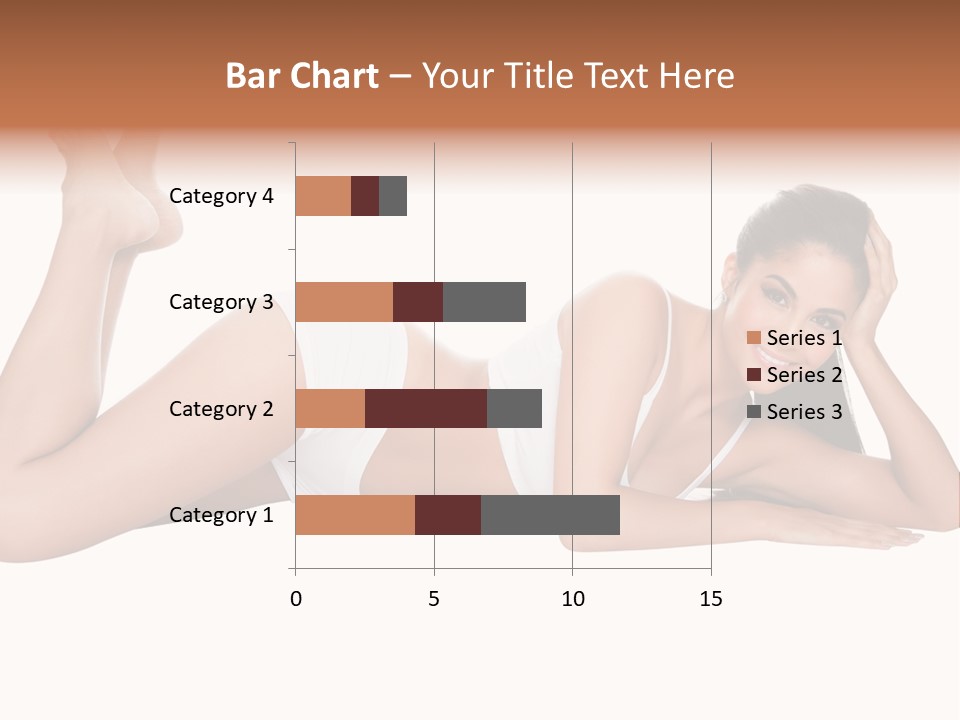 Bar Chart – Your Title Text Here

Category 4
Category 3
Category 2
Category 1

0
5
10
15

Series 1
Series 2
Series 3